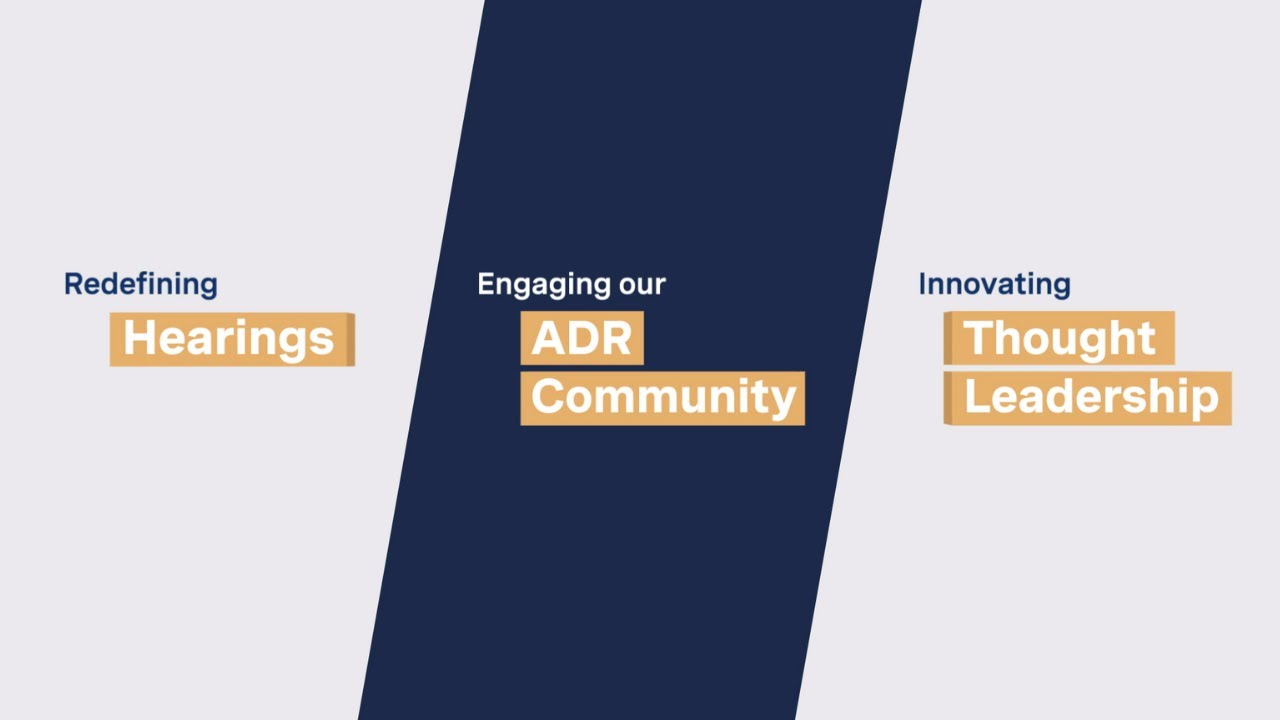 Redefining
Hearings

Engaging our
ADR
Community

Innovating
Thought
Leadership